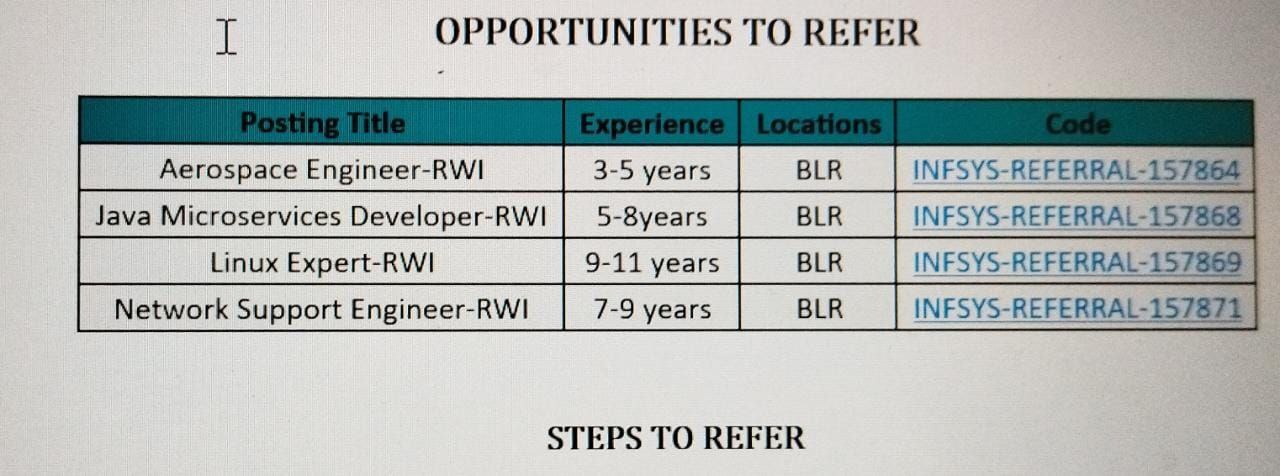 OPPORTUNITIES TO REFER

| Posting Title | Experience | Locations | Code |
|---|---|---|---|
| Aerospace Engineer-RWI | 3-5 years | BLR | INFSYS-REFERRAL-157864 |
| Java Microservices Developer-RWI | 5-8years | BLR | INFSYS-REFERRAL-157868 |
| Linux Expert-RWI | 9-11 years | BLR | INFSYS-REFERRAL-157869 |
| Network Support Engineer-RWI | 7-9 years | BLR | INFSYS-REFERRAL-157871 |

STEPS TO REFER